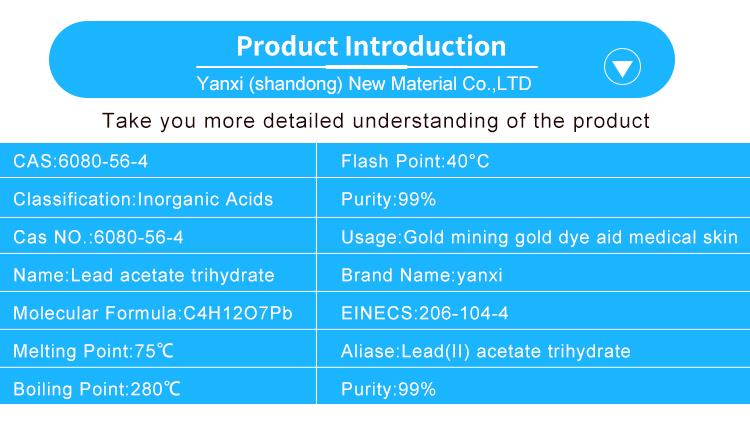 Product Introduction

Yanxi (shandong) New Material Co.,LTD

Take you more detailed understanding of the product

| CAS:6080-56-4 | Flash Point:40°C |
|---|---|
| Classification:Inorganic Acids | Purity:99% |
| Cas NO.:6080-56-4 | Usage:Gold mining gold dye aid medical skin |
| Name:Lead acetate trihydrate | Brand Name:yanxi |
| Molecular Formula:C4H12O7Pb | EINECS:206-104-4 |
| Melting Point:75℃ | Aliase:Lead(II) acetate trihydrate |
| Boiling Point:280℃ | Purity:99% |